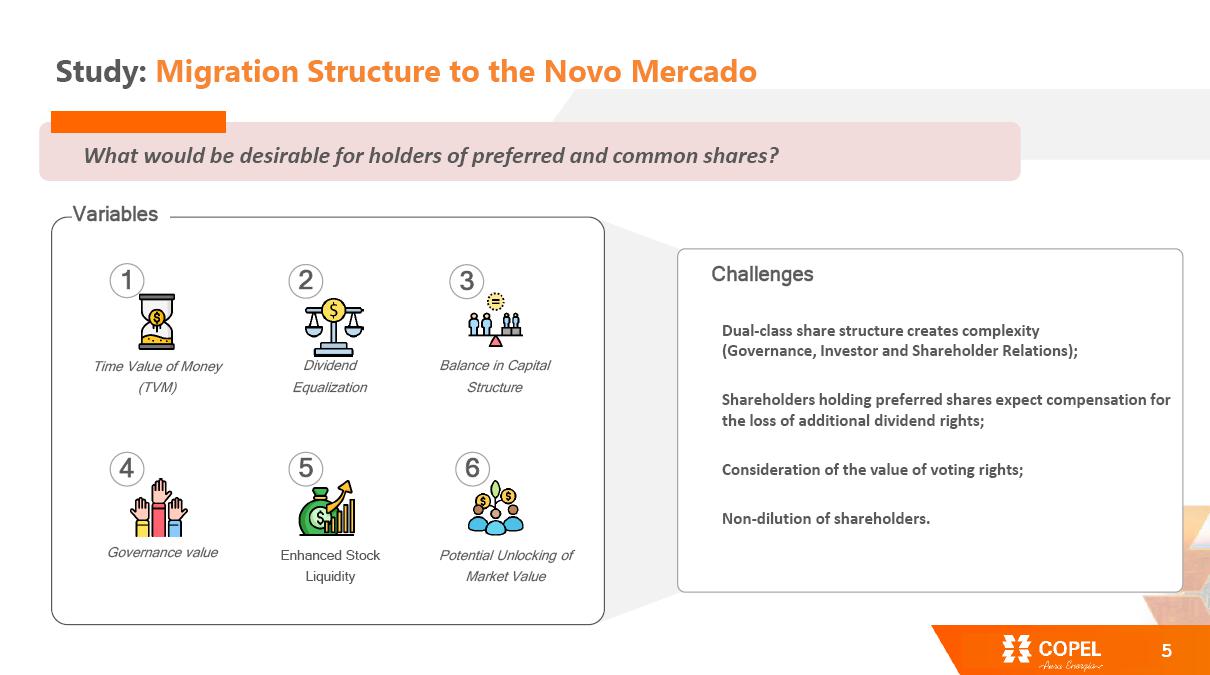 Study: Migration Structure to the Novo Mercado

What would be desirable for holders of preferred and common shares?

Variables

1
Time Value of Money (TVM)

2
Dividend Equalization

3
Balance in Capital Structure

4
Governance value

5
Enhanced Stock Liquidity

6
Potential Unlocking of Market Value

Challenges

Dual-class share structure creates complexity (Governance, Investor and Shareholder Relations);

Shareholders holding preferred shares expect compensation for the loss of additional dividend rights;

Consideration of the value of voting rights;

Non-dilution of shareholders.

COPEL
Pura Energia

5